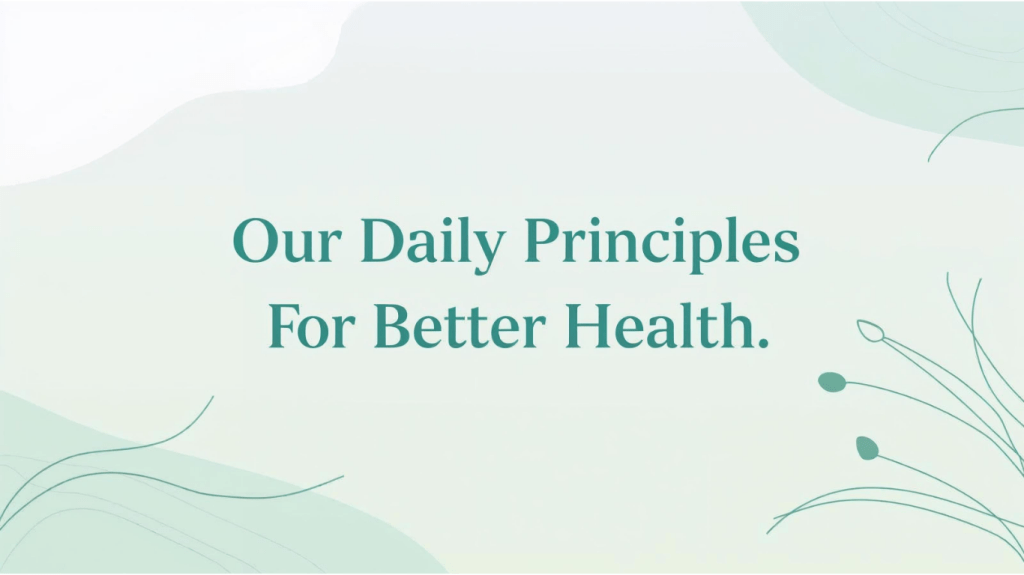 Our Daily Principles
For Better Health.